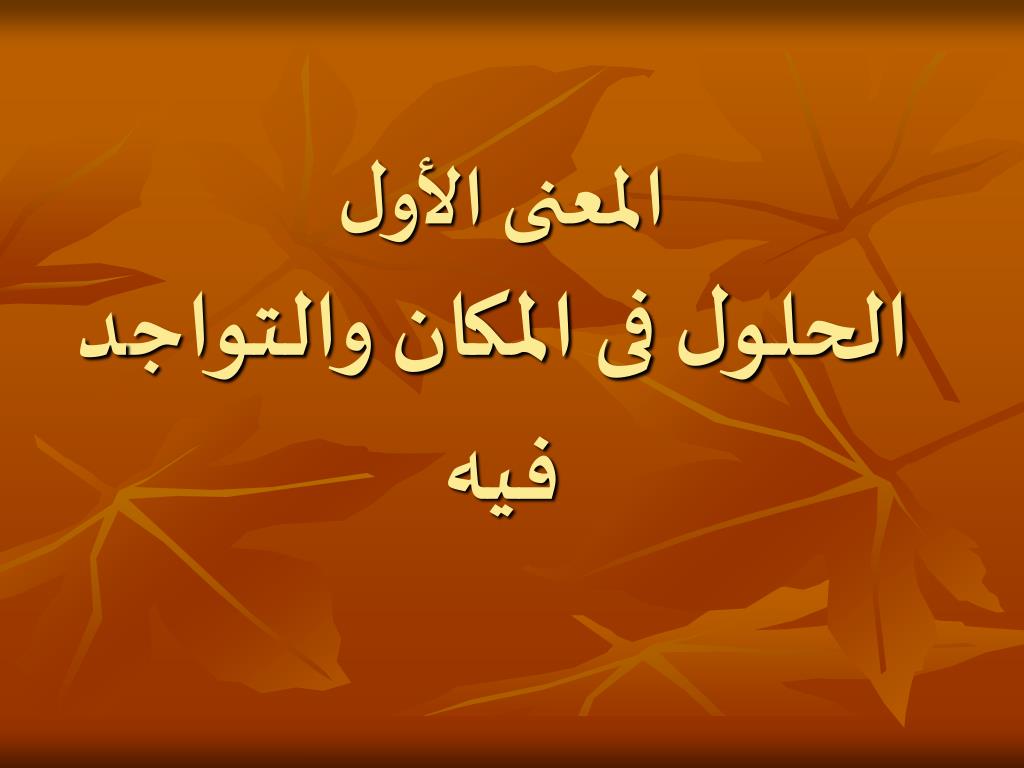 المعنى الأول

الحلول فى المكان والتواجد فيه